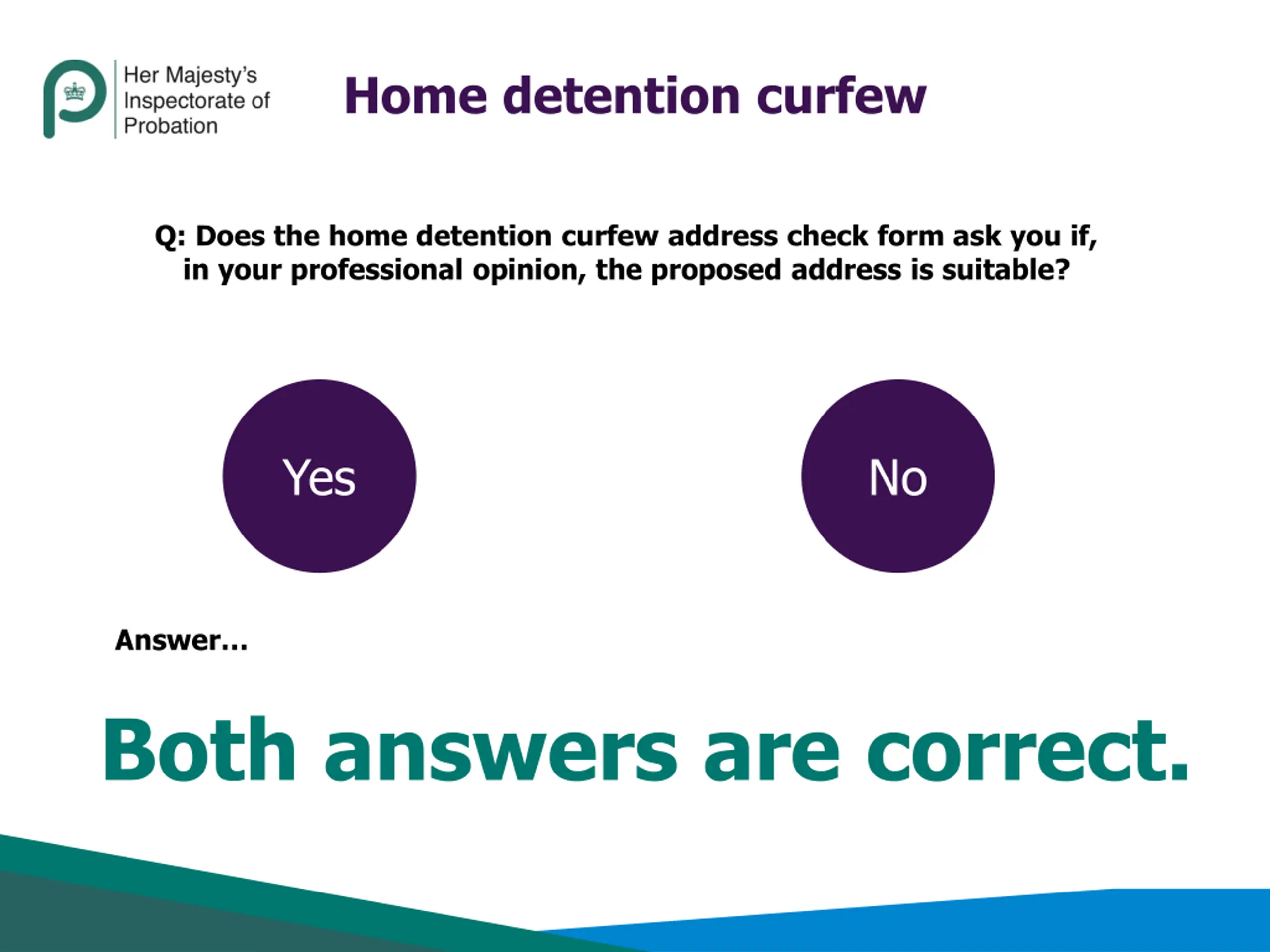 Her Majesty's Inspectorate of Probation

Home detention curfew

Q: Does the home detention curfew address check form ask you if, in your professional opinion, the proposed address is suitable?

Yes

No

Answer…

Both answers are correct.